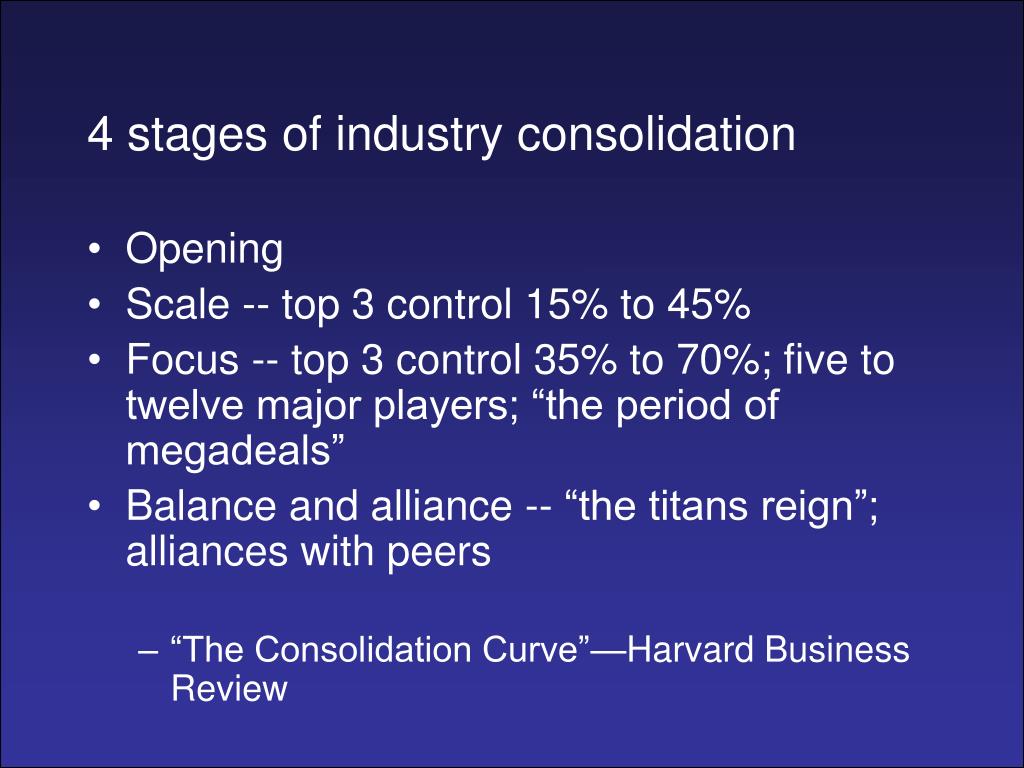 4 stages of industry consolidation

• Opening
• Scale -- top 3 control 15% to 45%
• Focus -- top 3 control 35% to 70%; five to twelve major players; “the period of megadeals”
• Balance and alliance -- “the titans reign”; alliances with peers

– “The Consolidation Curve”—Harvard Business Review